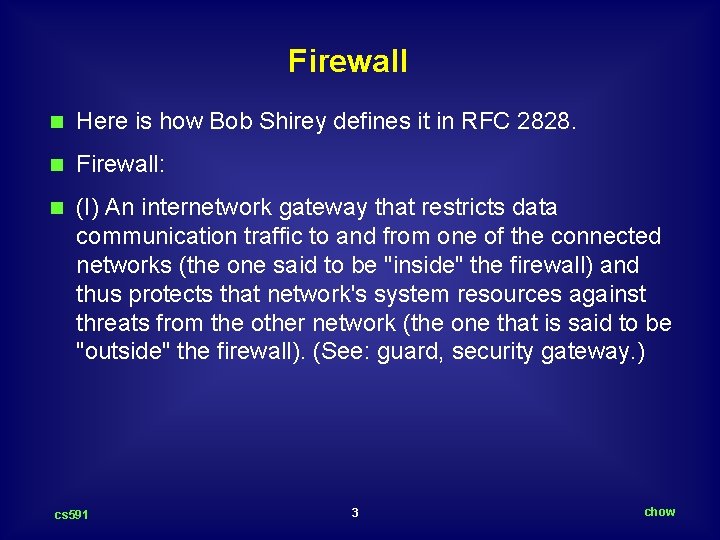 Firewall

Here is how Bob Shirey defines it in RFC 2828.

Firewall:

(I) An internetwork gateway that restricts data communication traffic to and from one of the connected networks (the one said to be "inside" the firewall) and thus protects that network's system resources against threats from the other network (the one that is said to be "outside" the firewall). (See: guard, security gateway.)

cs591

3

chow